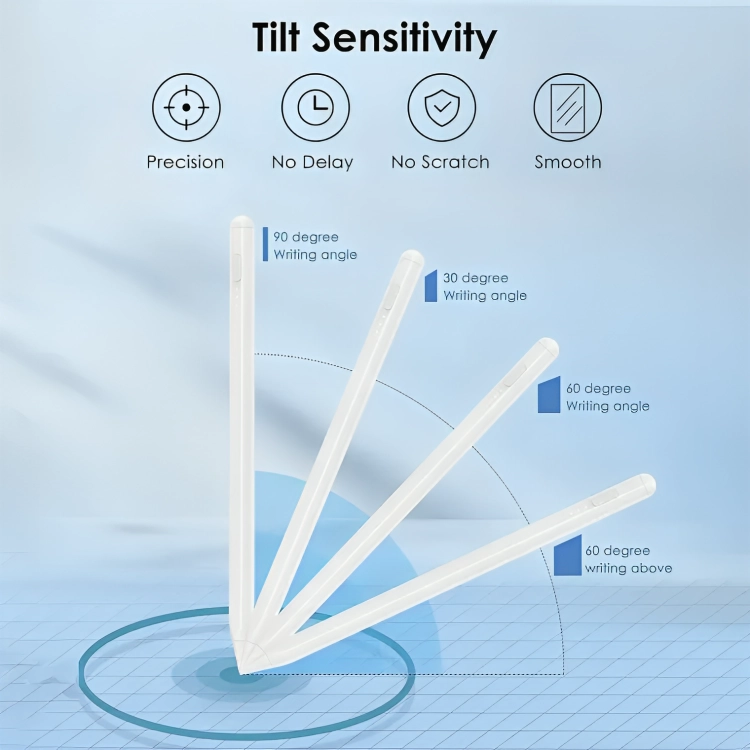 Tilt Sensitivity

Precision

No Delay

No Scratch

Smooth

90 degree Writing angle

30 degree Writing angle

60 degree Writing angle

60 degree writing above